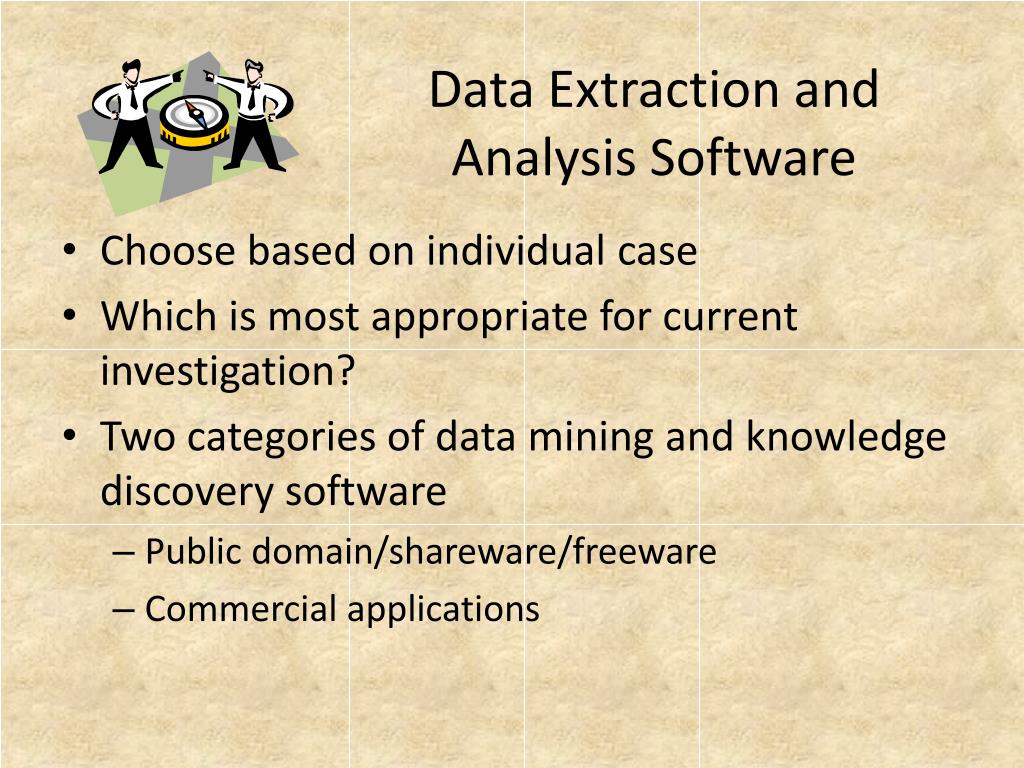 Data Extraction and Analysis Software

• Choose based on individual case
• Which is most appropriate for current investigation?
• Two categories of data mining and knowledge discovery software
– Public domain/shareware/freeware
– Commercial applications